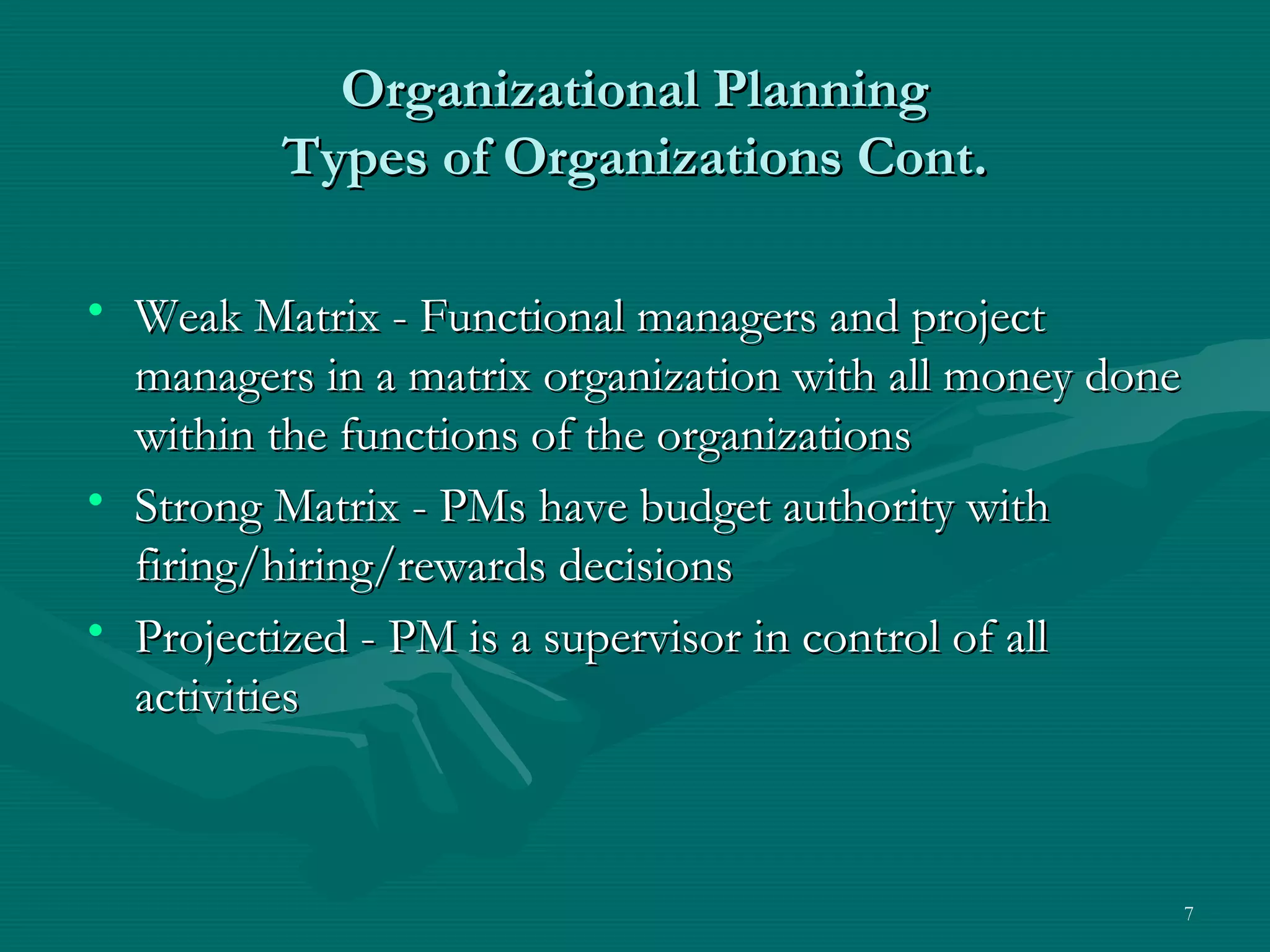 Organizational Planning
Types of Organizations Cont.

• Weak Matrix - Functional managers and project managers in a matrix organization with all money done within the functions of the organizations
• Strong Matrix - PMs have budget authority with firing/hiring/rewards decisions
• Projectized - PM is a supervisor in control of all activities

7